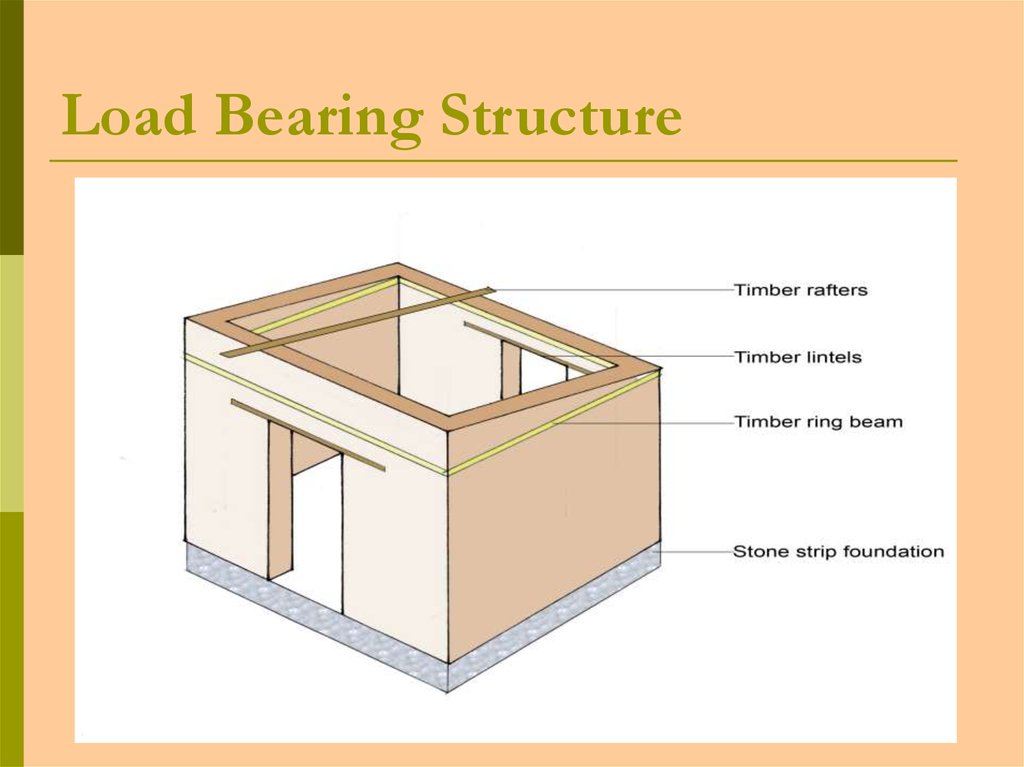 Load Bearing Structure

Timber rafters

Timber lintels

Timber ring beam

Stone strip foundation